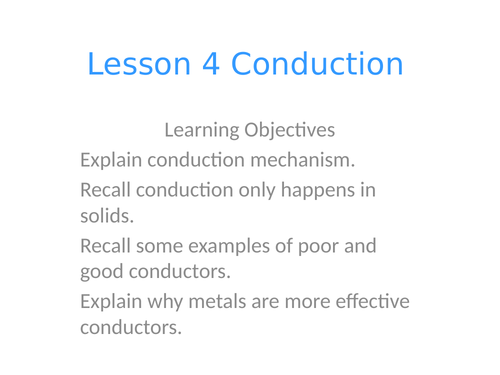 Lesson 4 Conduction

Learning Objectives

Explain conduction mechanism.

Recall conduction only happens in solids.

Recall some examples of poor and good conductors.

Explain why metals are more effective conductors.